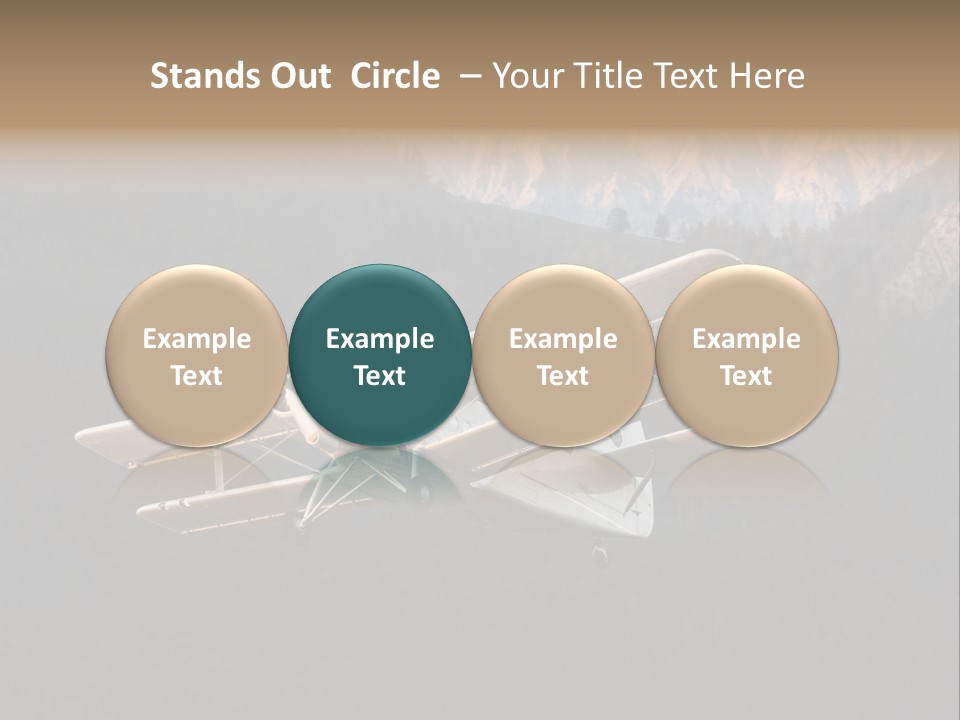 Stands Out Circle – Your Title Text Here

Example Text

Example Text

Example Text

Example Text